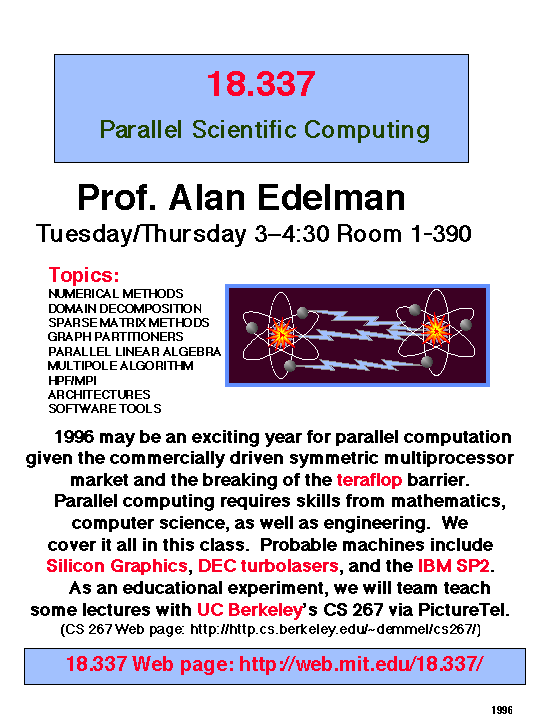 18.337

Parallel Scientific Computing

Prof. Alan Edelman

Tuesday/Thursday 3–4:30 Room 1-390

Topics:
NUMERICAL METHODS
DOMAIN DECOMPOSITION
SPARSE MATRIX METHODS
GRAPH PARTITIONERS
PARALLEL LINEAR ALGEBRA
MULTIPOLE ALGORITHM
HPF/MPI
ARCHITECTURES
SOFTWARE TOOLS

1996 may be an exciting year for parallel computation given the commercially driven symmetric multiprocessor market and the breaking of the teraflop barrier. Parallel computing requires skills from mathematics, computer science, as well as engineering. We cover it all in this class. Probable machines include Silicon Graphics, DEC turbolasers, and the IBM SP2. As an educational experiment, we will team teach some lectures with UC Berkeley's CS 267 via PictureTel.
(CS 267 Web page: http://http.cs.berkeley.edu/~demmel/cs267/)

18.337 Web page: http://web.mit.edu/18.337/

1996